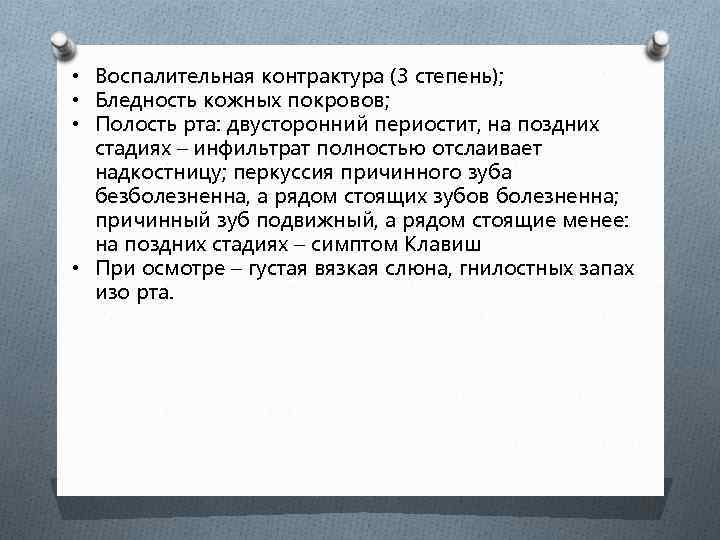 • Воспалительная контрактура (3 степень);
• Бледность кожных покровов;
• Полость рта: двусторонний периостит, на поздних стадиях – инфильтрат полностью отслаивает надкостницу; перкуссия причинного зуба безболезненна, а рядом стоящих зубов болезненна; причинный зуб подвижный, а рядом стоящие менее: на поздних стадиях – симптом Клавиш
• При осмотре – густая вязкая слюна, гнилостных запах изо рта.